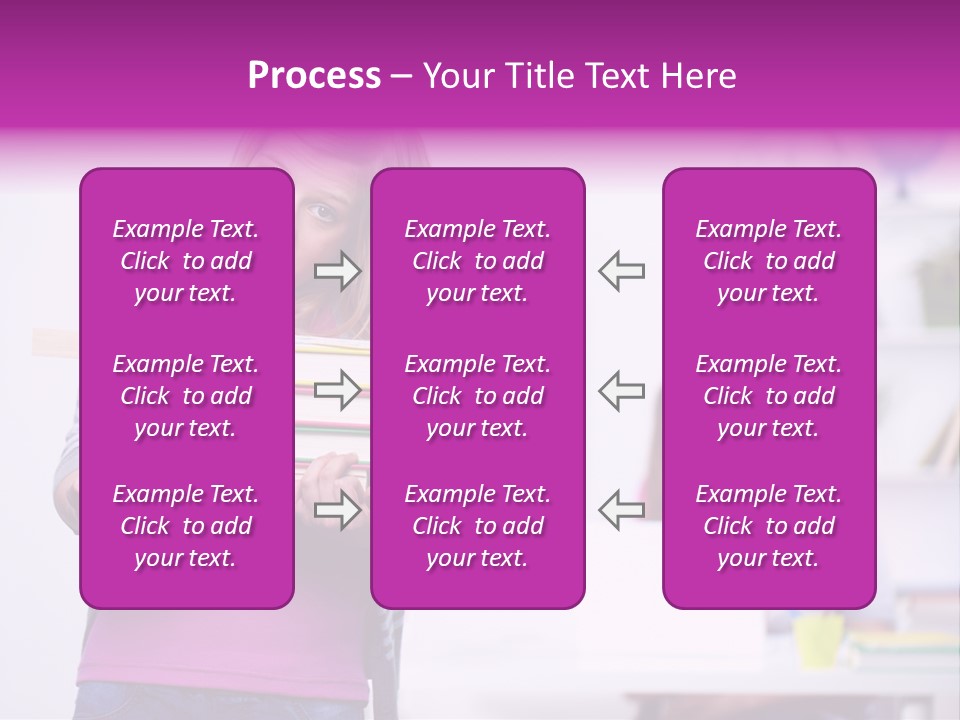 Process – Your Title Text Here

Example Text. Click to add your text.

Example Text. Click to add your text.

Example Text. Click to add your text.

Example Text. Click to add your text.

Example Text. Click to add your text.

Example Text. Click to add your text.

Example Text. Click to add your text.

Example Text. Click to add your text.

Example Text. Click to add your text.